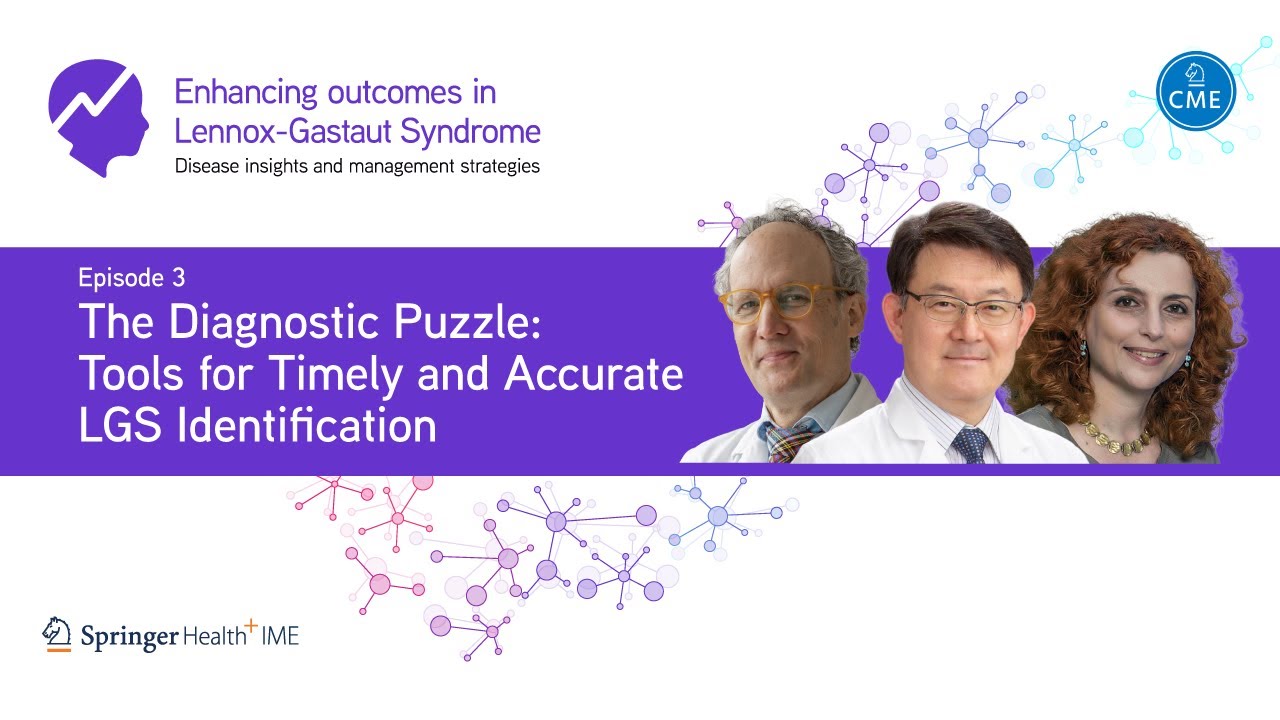 Enhancing outcomes in Lennox-Gastaut Syndrome
Disease insights and management strategies

CME

Episode 3
The Diagnostic Puzzle: Tools for Timely and Accurate LGS Identification

Springer Health+ IME